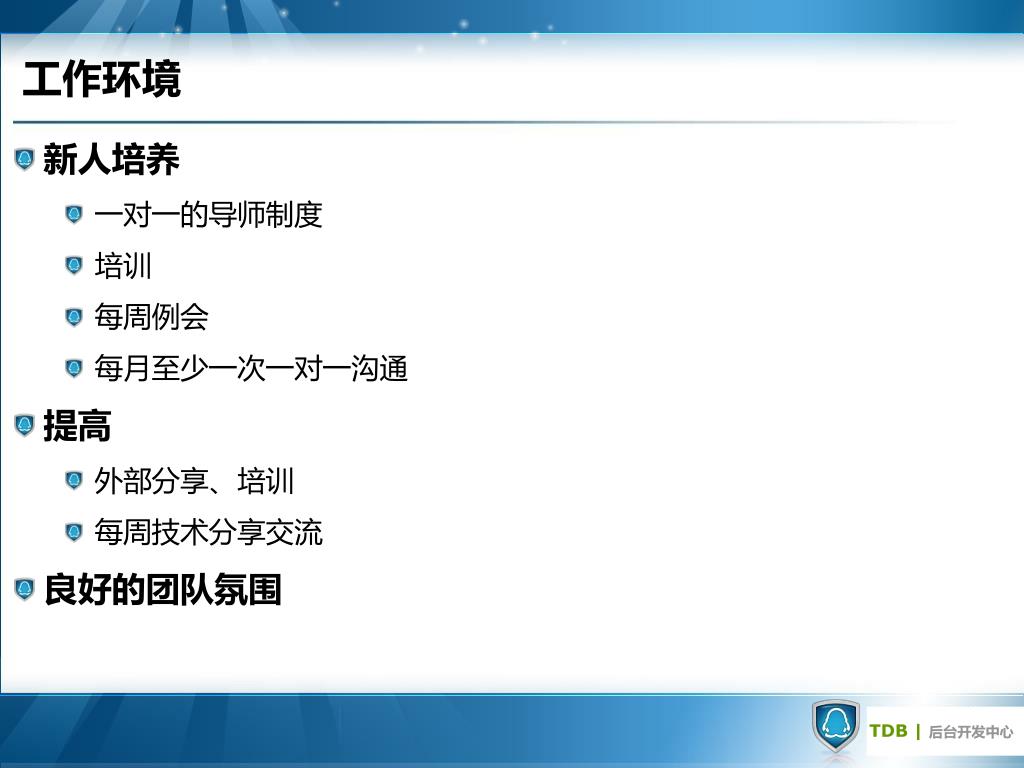 工作环境

新人培养

一对一的导师制度

培训

每周例会

每月至少一次一对一沟通

提高

外部分享、培训

每周技术分享交流

良好的团队氛围

TDB | 后台开发中心